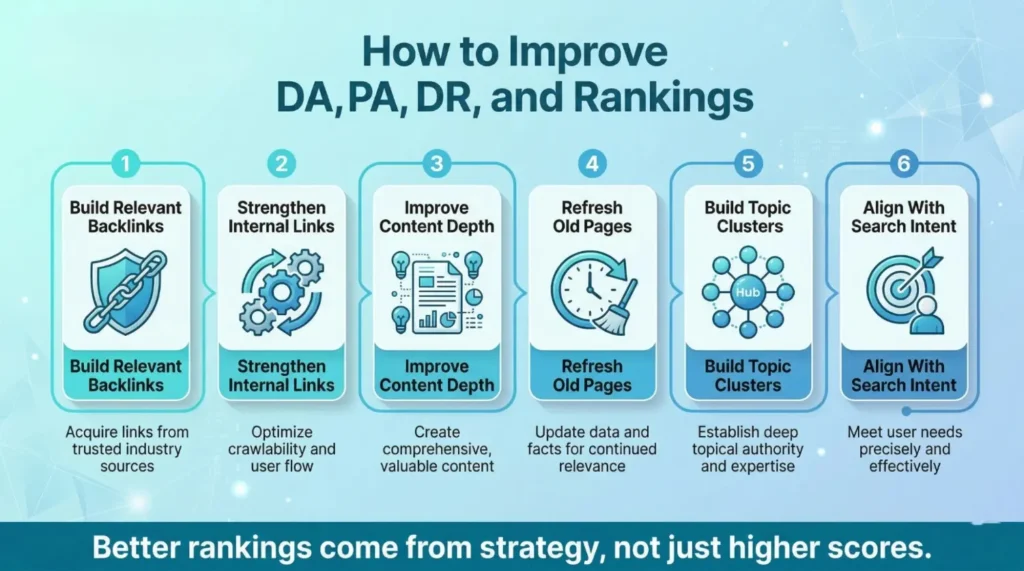 How to Improve DA, PA, DR, and Rankings

1
Build Relevant Backlinks
Build Relevant Backlinks
Acquire links from trusted industry sources

2
Strengthen Internal Links
Strengthen Internal Links
Optimize crawlability and user flow

3
Improve Content Depth
Improve Content Depth
Create comprehensive, valuable content

4
Refresh Old Pages
Refresh Old Pages
Update data and facts for continued relevance

5
Build Topic Clusters
Hub
Build Topic Clusters
Establish deep topical authority and expertise

6
Align With Search Intent
Align With Search Intent
Meet user needs precisely and effectively

Better rankings come from strategy, not just higher scores.